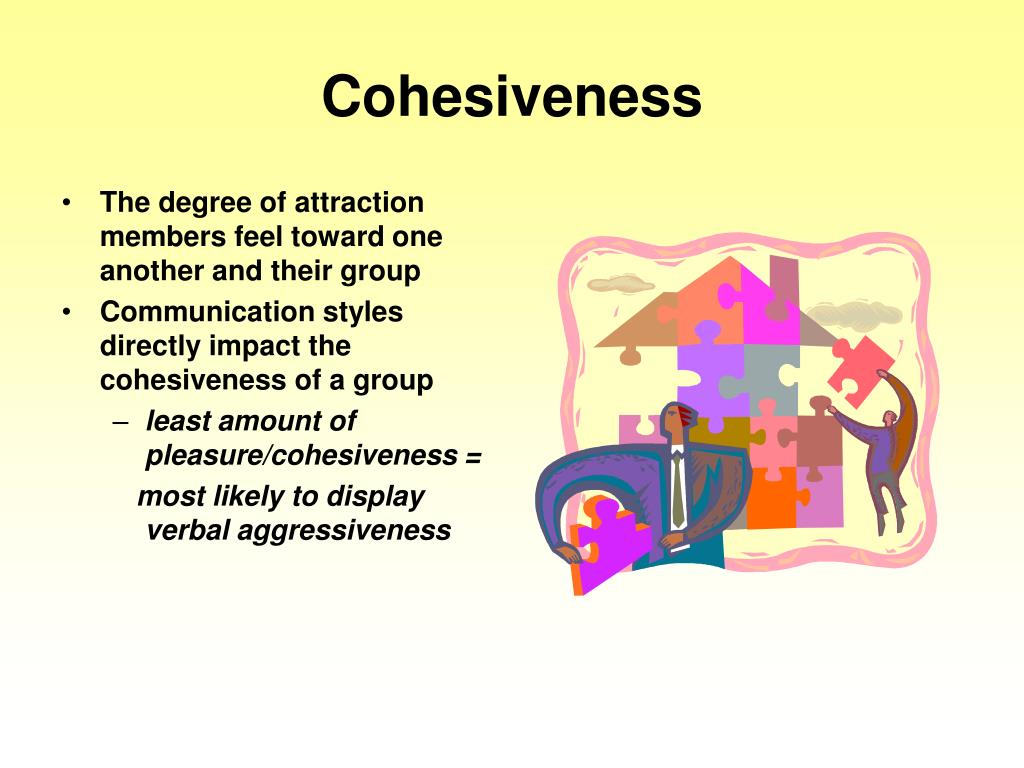 Cohesiveness

• The degree of attraction members feel toward one another and their group
• Communication styles directly impact the cohesiveness of a group
– least amount of pleasure/cohesiveness = most likely to display verbal aggressiveness